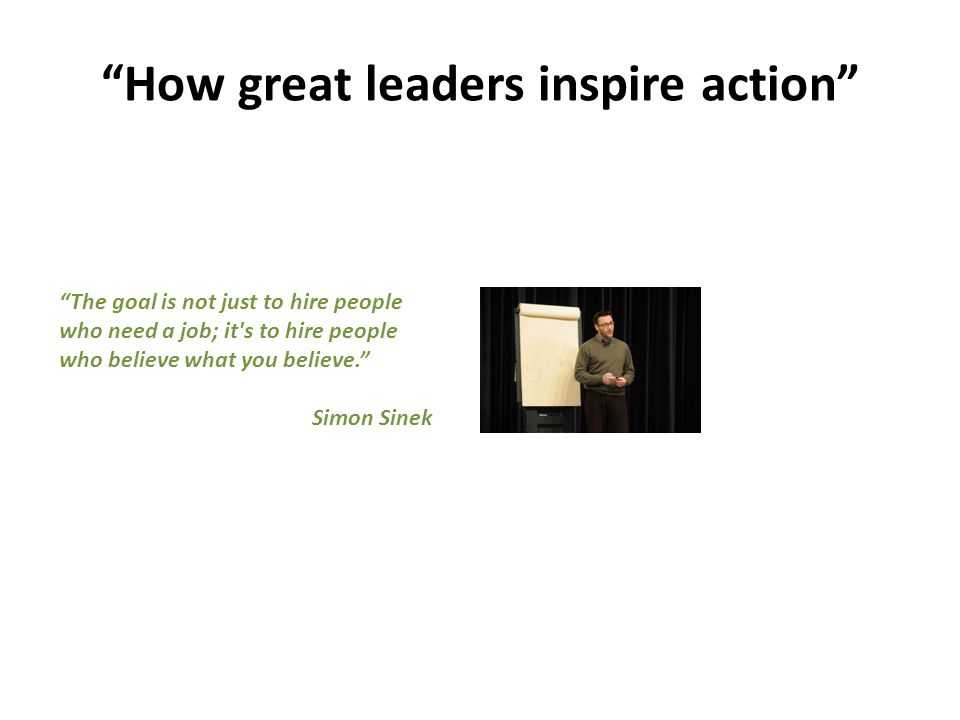 “How great leaders inspire action”

“The goal is not just to hire people who need a job; it's to hire people who believe what you believe.”

Simon Sinek